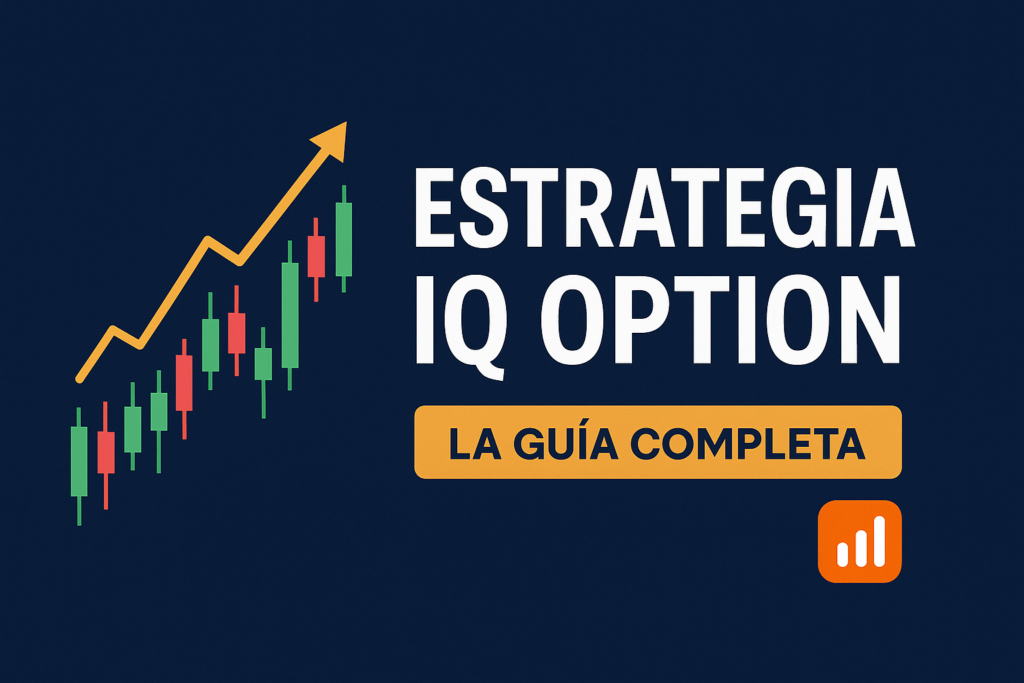 ESTRATEGIA IQ OPTION

LA GUÍA COMPLETA